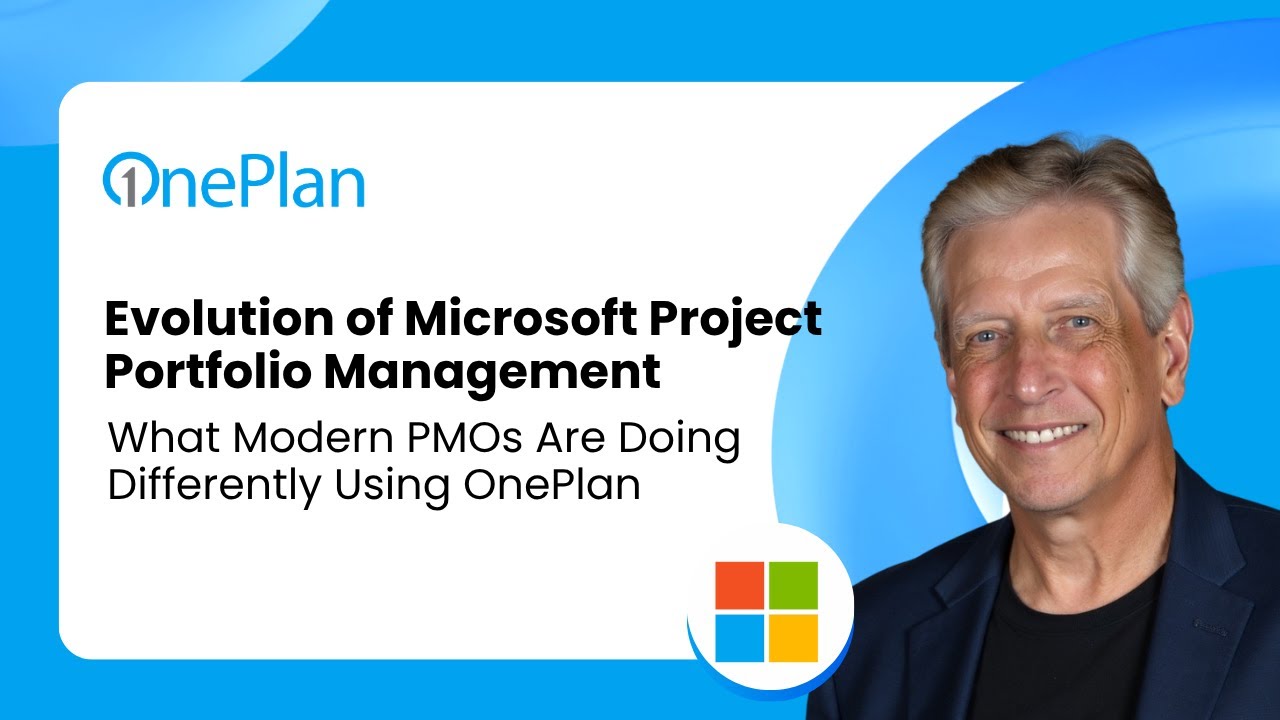 OnePlan

Evolution of Microsoft Project Portfolio Management

What Modern PMOs Are Doing Differently Using OnePlan